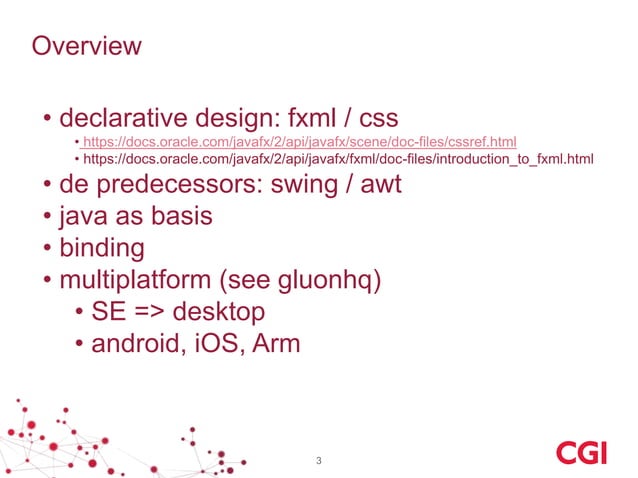 Overview

• declarative design: fxml / css
  • https://docs.oracle.com/javafx/2/api/javafx/scene/doc-files/cssref.html
  • https://docs.oracle.com/javafx/2/api/javafx/fxml/doc-files/introduction_to_fxml.html
• de predecessors: swing / awt
• java as basis
• binding
• multiplatform (see gluonhq)
  • SE => desktop
  • android, iOS, Arm

3

CGI